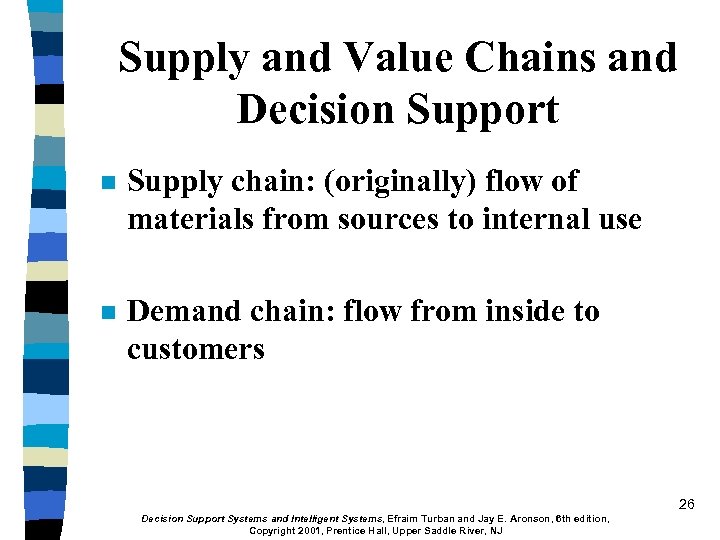 Supply and Value Chains and Decision Support

Supply chain: (originally) flow of materials from sources to internal use

Demand chain: flow from inside to customers

26

Decision Support Systems and Intelligent Systems, Efraim Turban and Jay E. Aronson, 6th edition, Copyright 2001, Prentice Hall, Upper Saddle River, NJ